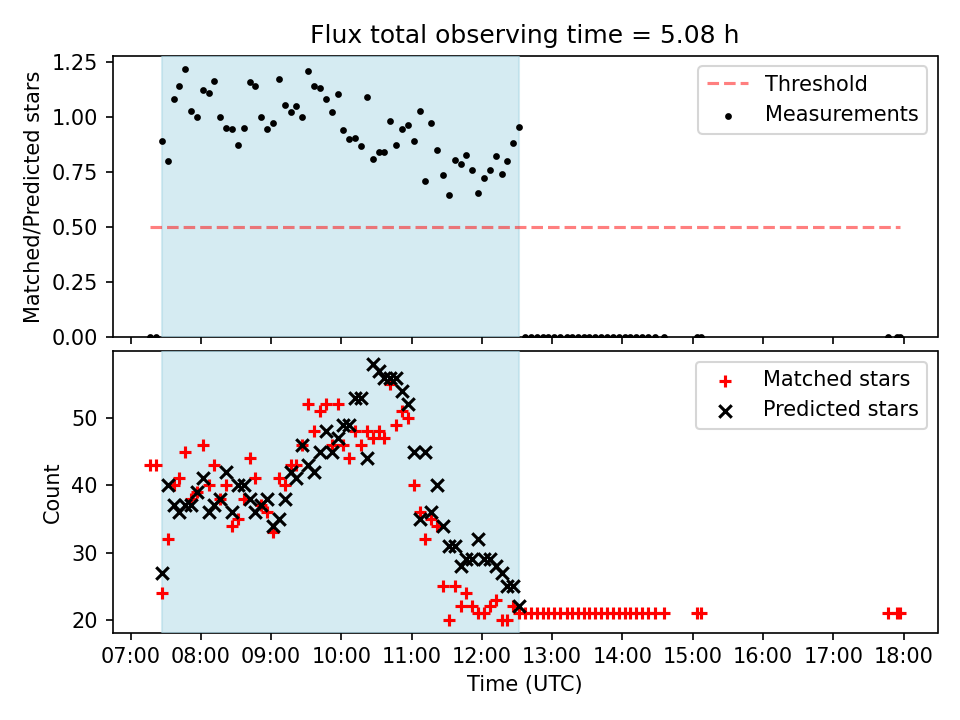 Flux total observing time = 5.08 h

Matched/Predicted stars

1.25
1.00
0.75
0.50
0.25
0.00

Threshold
Measurements

Count

50
40
30
20

Matched stars
Predicted stars

07:00 08:00 09:00 10:00 11:00 12:00 13:00 14:00 15:00 16:00 17:00 18:00

Time (UTC)